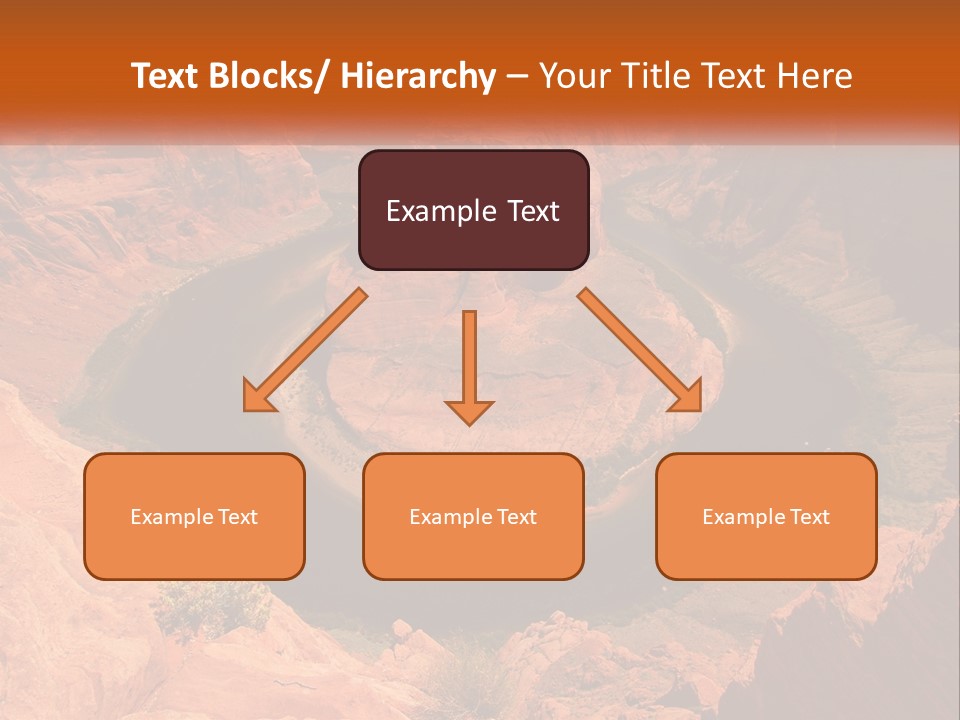 Text Blocks/ Hierarchy – Your Title Text Here

Example Text

Example Text

Example Text

Example Text